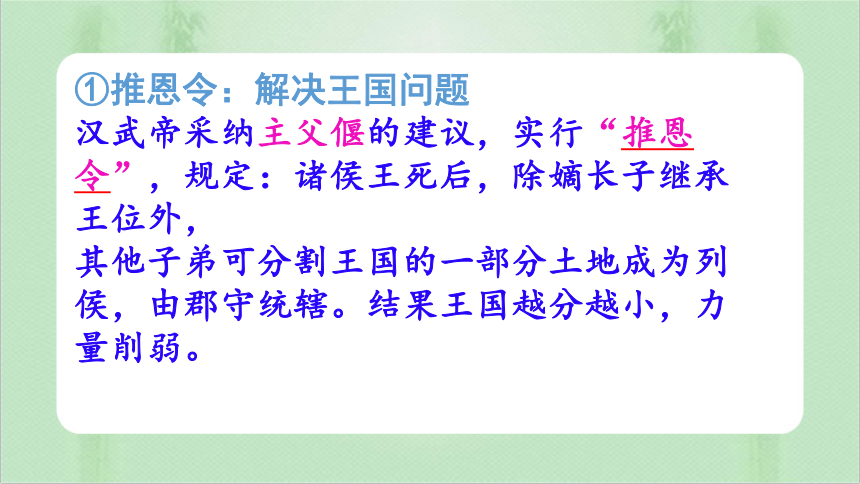 ①推恩令：解决王国问题

汉武帝采纳主父偃的建议，实行“推恩令”，规定：诸侯王死后，除嫡长子继承王位外，

其他子弟可分割王国的一部分土地成为列侯，由郡守统辖。结果王国越分越小，力量削弱。